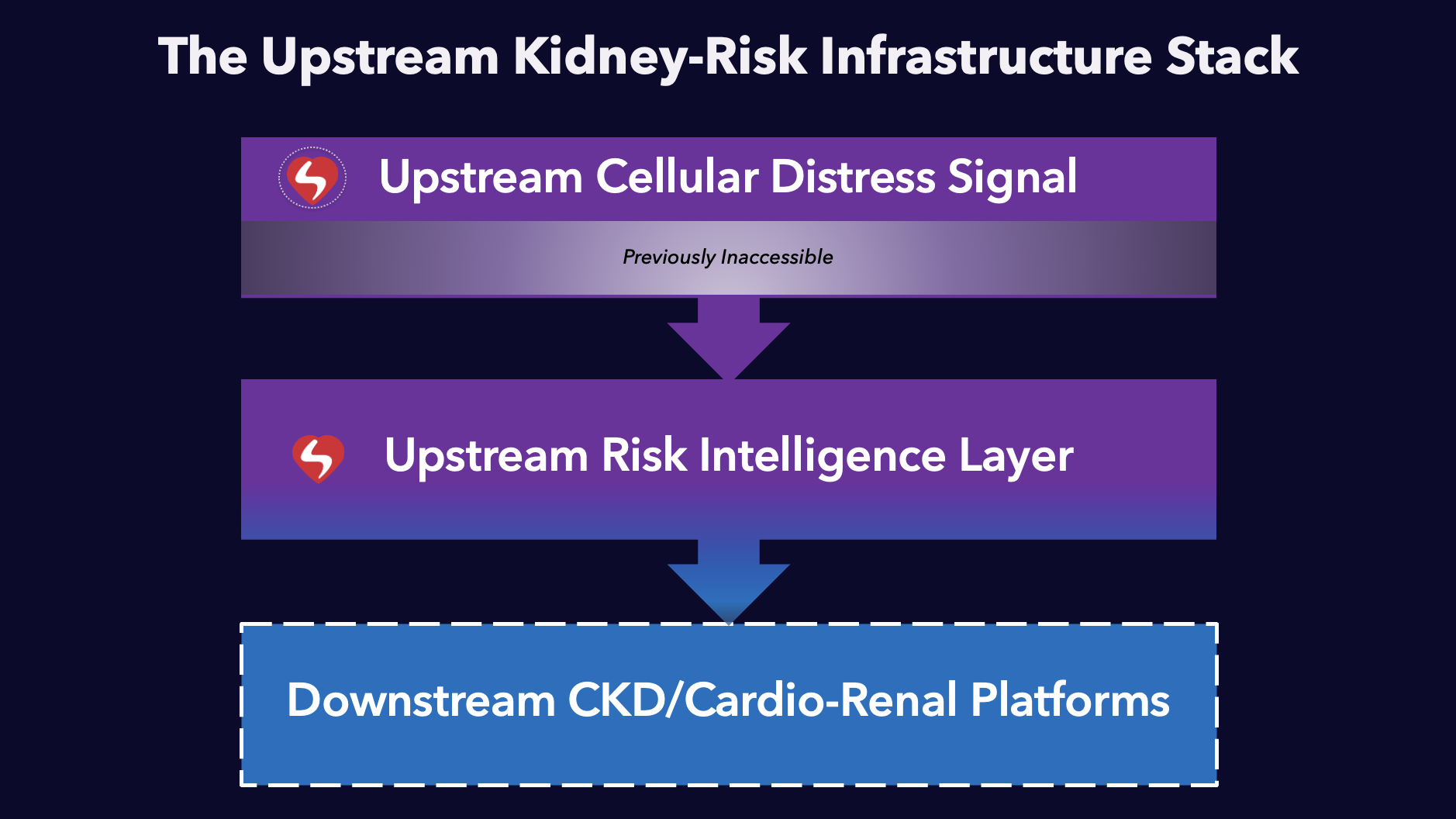 The Upstream Kidney-Risk Infrastructure Stack

Upstream Cellular Distress Signal

Previously Inaccessible

Upstream Risk Intelligence Layer

Downstream CKD/Cardio-Renal Platforms